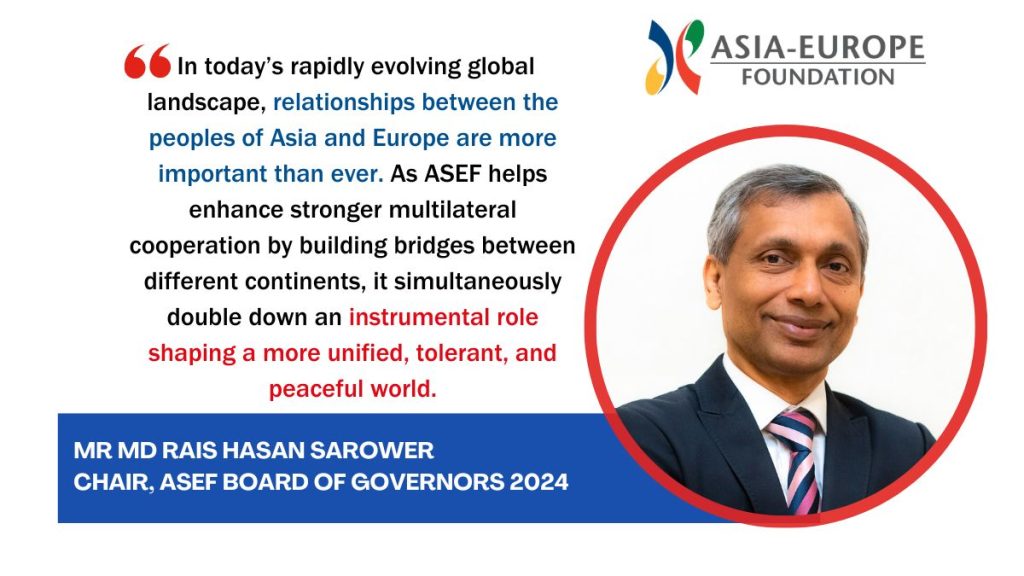 ASIA-EUROPE FOUNDATION

“In today’s rapidly evolving global landscape, relationships between the peoples of Asia and Europe are more important than ever. As ASEF helps enhance stronger multilateral cooperation by building bridges between different continents, it simultaneously double down an instrumental role shaping a more unified, tolerant, and peaceful world.

MR MD RAIS HASAN SAROWER
CHAIR, ASEF BOARD OF GOVERNORS 2024